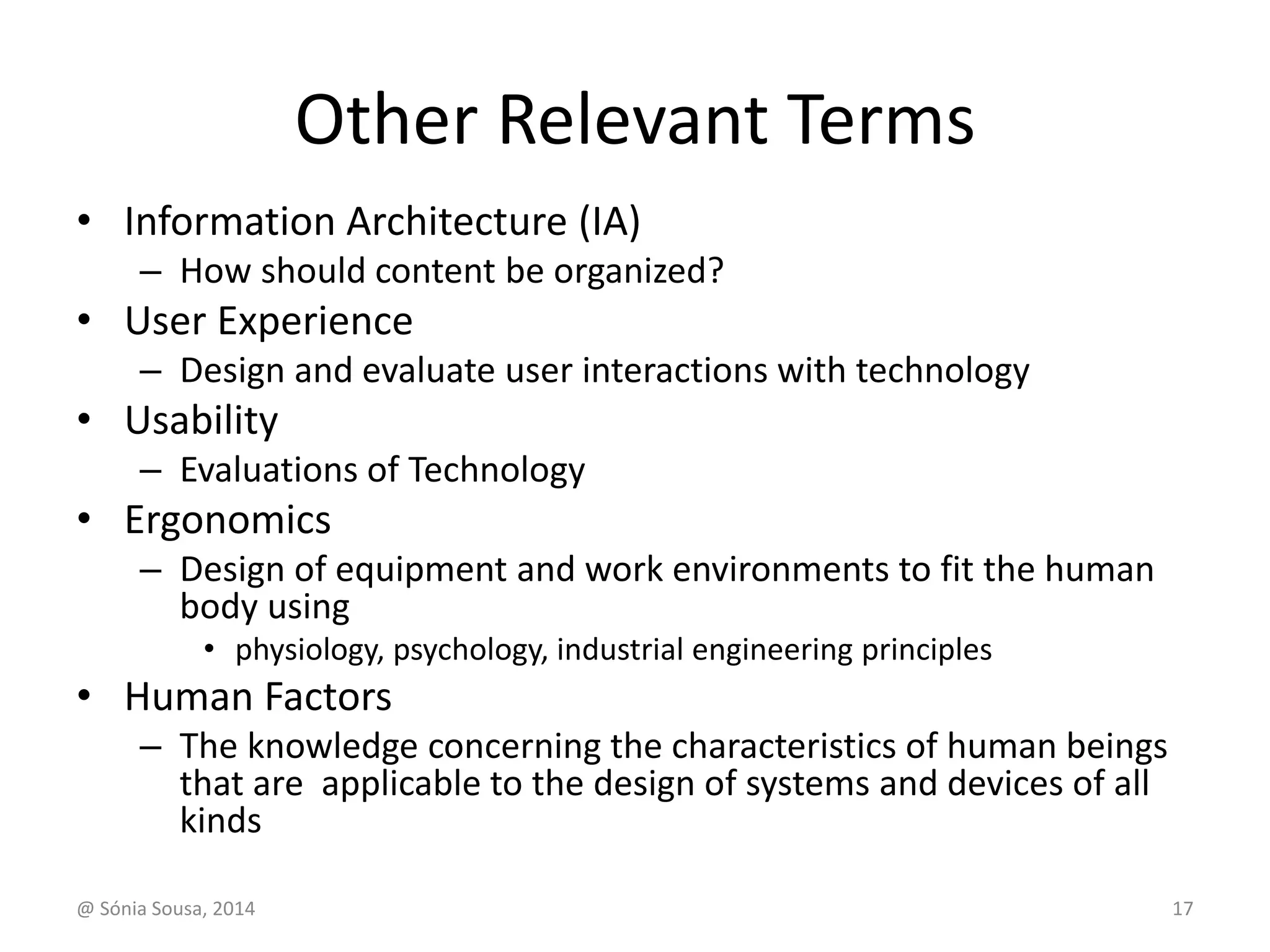 Other Relevant Terms

• Information Architecture (IA)
– How should content be organized?
• User Experience
– Design and evaluate user interactions with technology
• Usability
– Evaluations of Technology
• Ergonomics
– Design of equipment and work environments to fit the human body using
• physiology, psychology, industrial engineering principles
• Human Factors
– The knowledge concerning the characteristics of human beings that are applicable to the design of systems and devices of all kinds

@ Sónia Sousa, 2014

17